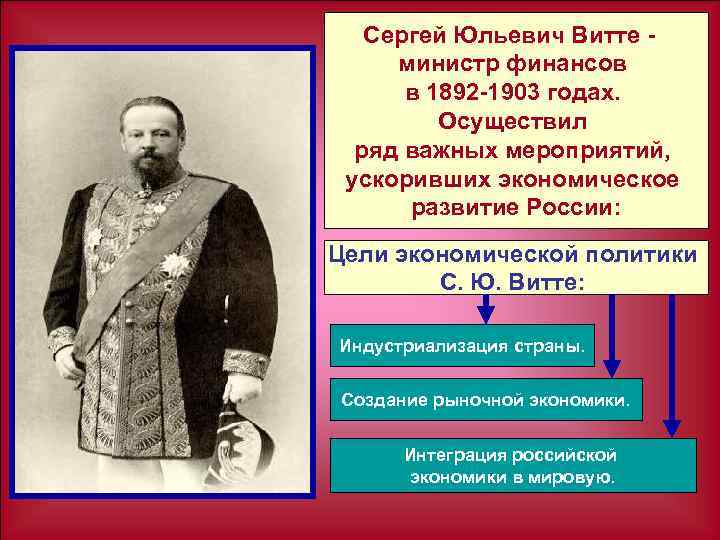 Сергей Юльевич Витте - министр финансов в 1892-1903 годах. Осуществил ряд важных мероприятий, ускоривших экономическое развитие России:

Цели экономической политики С. Ю. Витте:

Индустриализация страны.

Создание рыночной экономики.

Интеграция российской экономики в мировую.